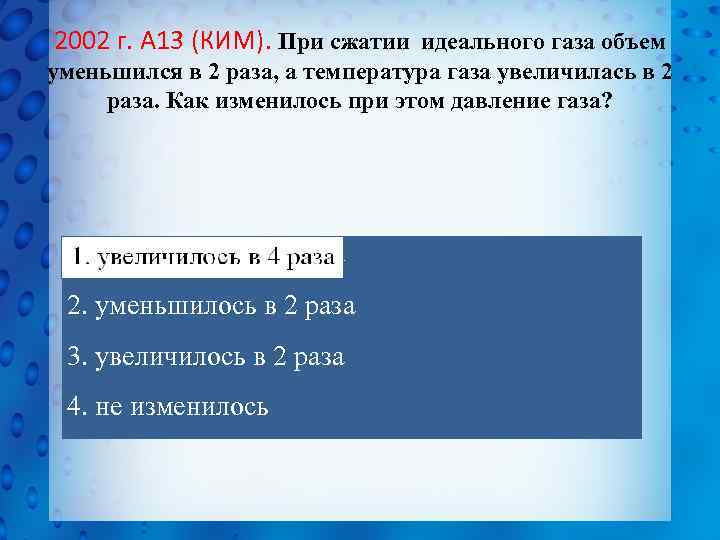 2002 г. А13 (КИМ). При сжатии идеального газа объем уменьшился в 2 раза, а температура газа увеличилась в 2 раза. Как изменилось при этом давление газа?

1. увеличилось в 4 раза

2. уменьшилось в 2 раза

3. увеличилось в 2 раза

4. не изменилось